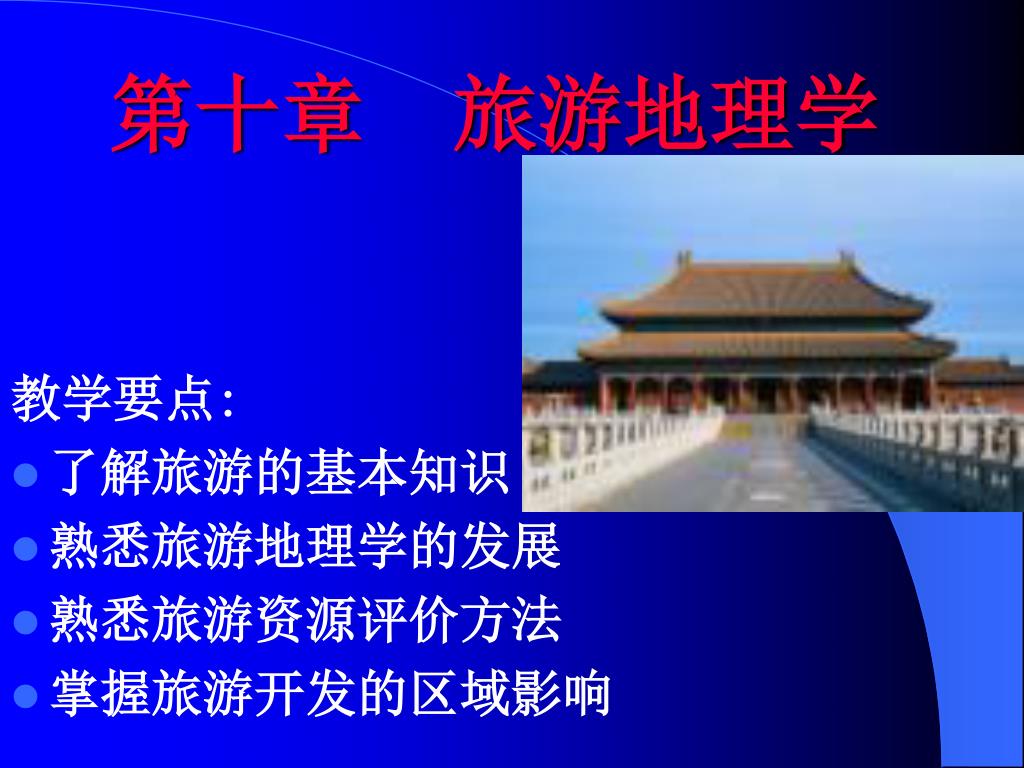 第十章　旅游地理学

教学要点:

- 了解旅游的基本知识
- 熟悉旅游地理学的发展
- 熟悉旅游资源评价方法
- 掌握旅游开发的区域影响